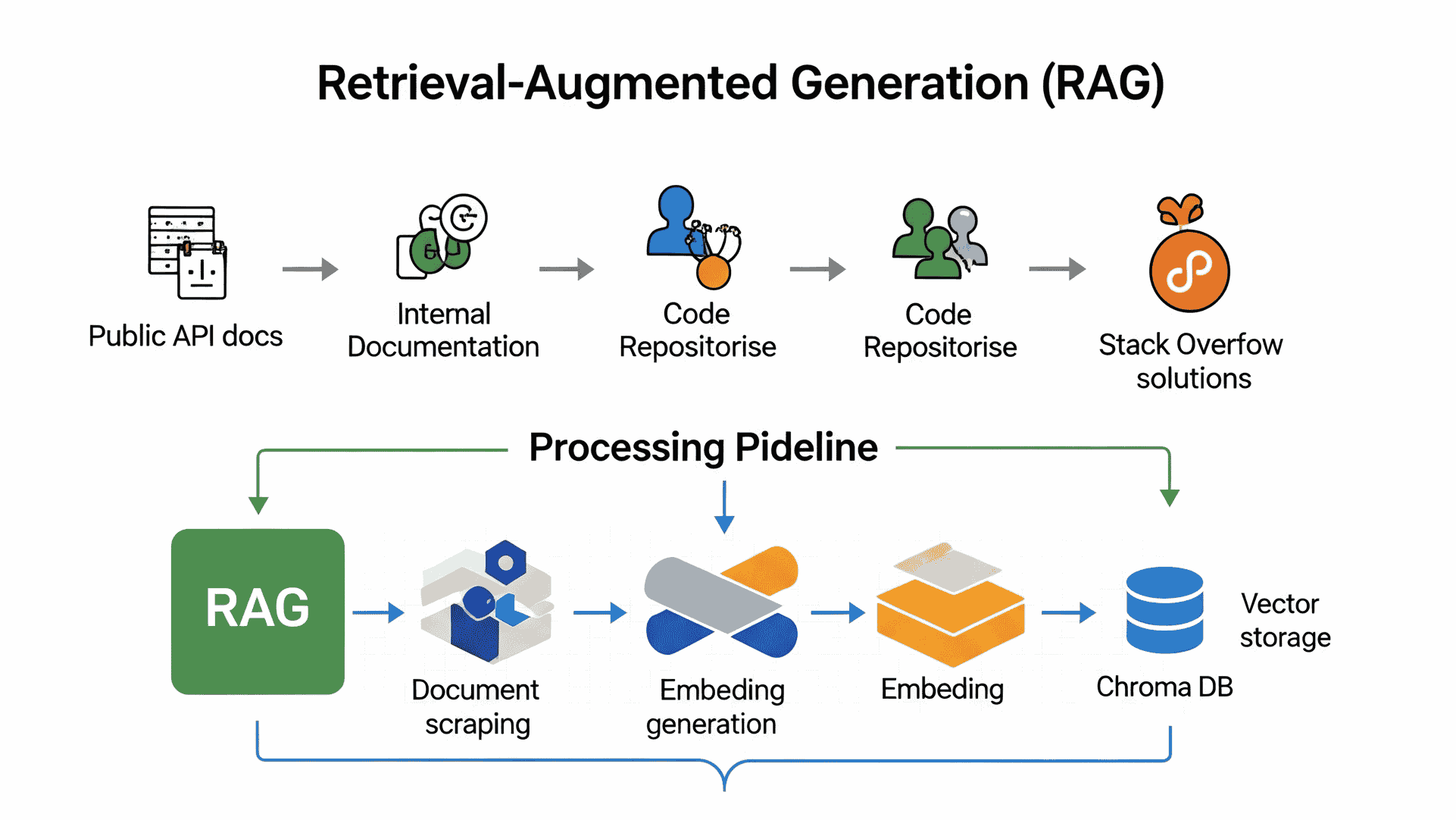 Retrieval-Augmented Generation (RAG)

Public API docs

Internal Documentation

Code Repositorise

Code Repositorise

Stack Overfow solutions

Processing Pideline

RAG

Document scraping

Embeding generation

Embeding

Chroma DB

Vector storage